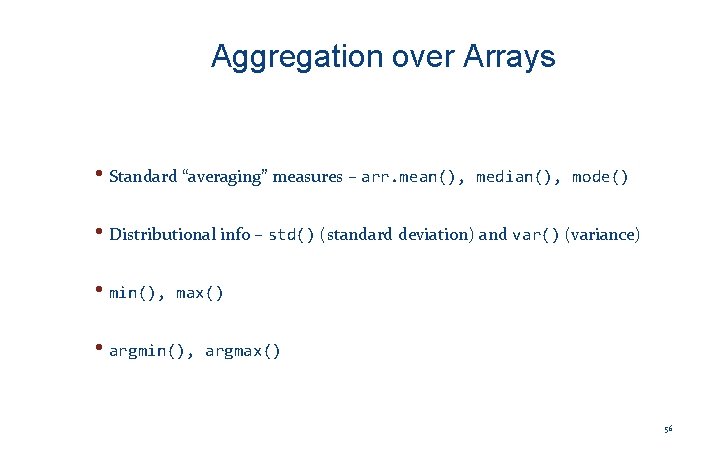 Aggregation over Arrays

• Standard “averaging” measures – arr.mean(), median(), mode()

• Distributional info – std() (standard deviation) and var() (variance)

• min(), max()

• argmin(), argmax()

56